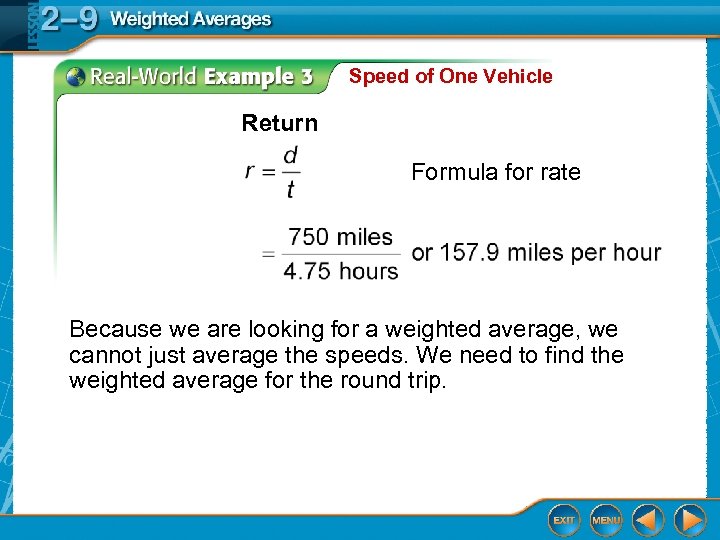 LESSON 2–9 Weighted Averages

Real-World Example 3 Speed of One Vehicle

Return

$r = \frac{d}{t}$ Formula for rate

$= \frac{750 \text{ miles}}{4.75 \text{ hours}}$ or 157.9 miles per hour

Because we are looking for a weighted average, we cannot just average the speeds. We need to find the weighted average for the round trip.

EXIT MENU